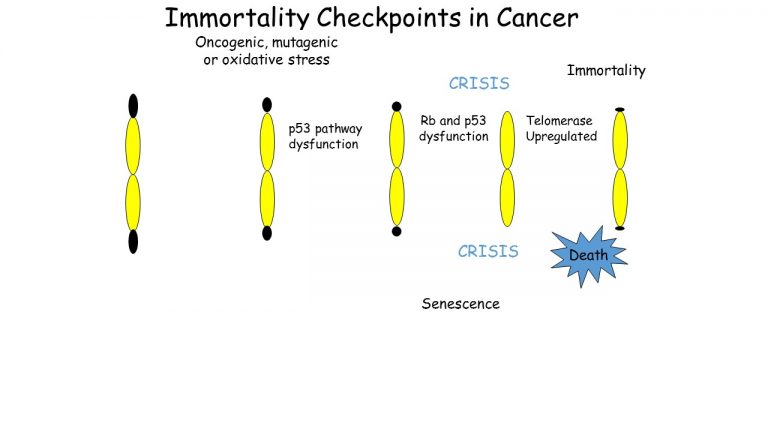 Immortality Checkpoints in Cancer

Oncogenic, mutagenic or oxidative stress

CRISIS

Immortality

p53 pathway dysfunction

Rb and p53 dysfunction

Telomerase Upregulated

CRISIS

Death

Senescence